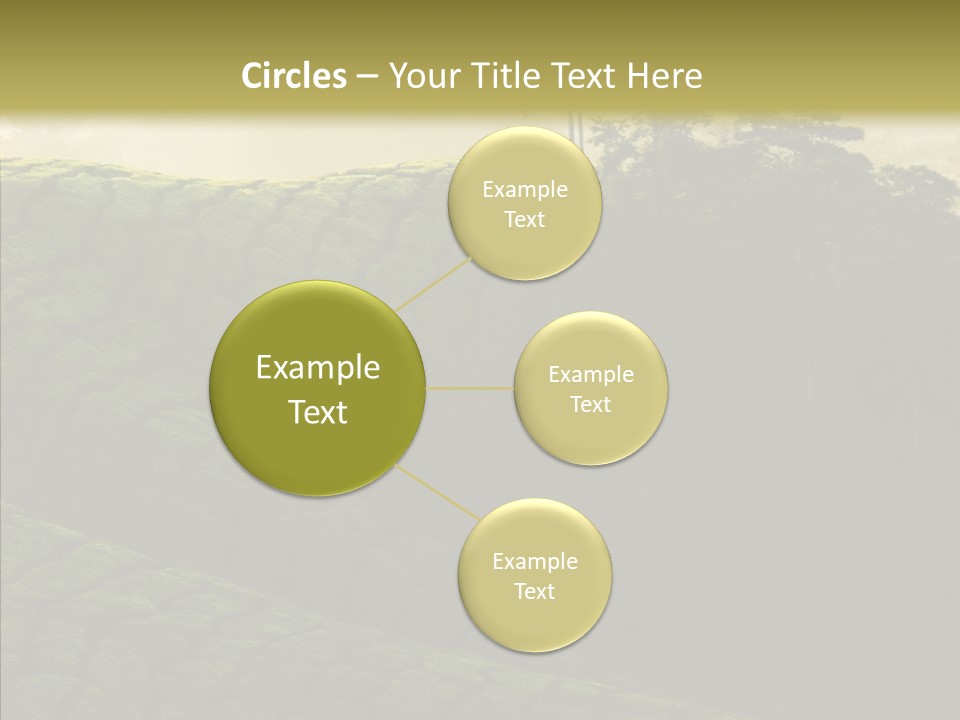 Circles – Your Title Text Here

Example Text

Example Text

Example Text

Example Text